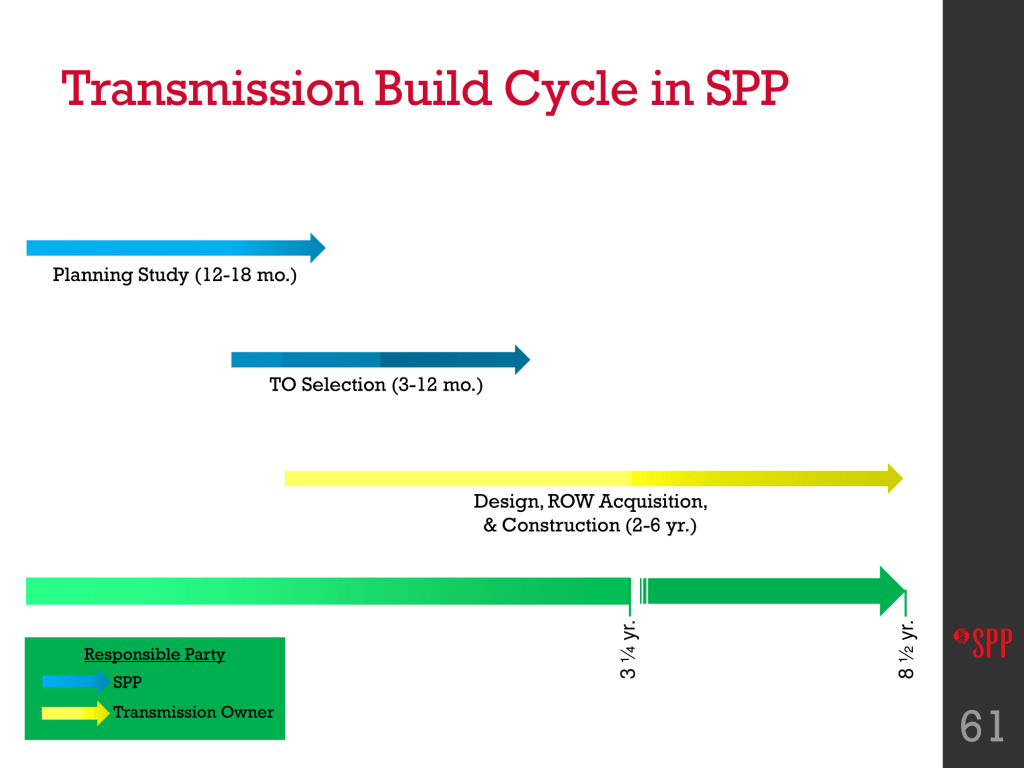 Transmission Build Cycle in SPP

Planning Study (12-18 mo.)

TO Selection (3-12 mo.)

Design, ROW Acquisition, & Construction (2-6 yr.)

3 ¼ yr.

8 ½ yr.

Responsible Party

SPP

Transmission Owner

SPP

61